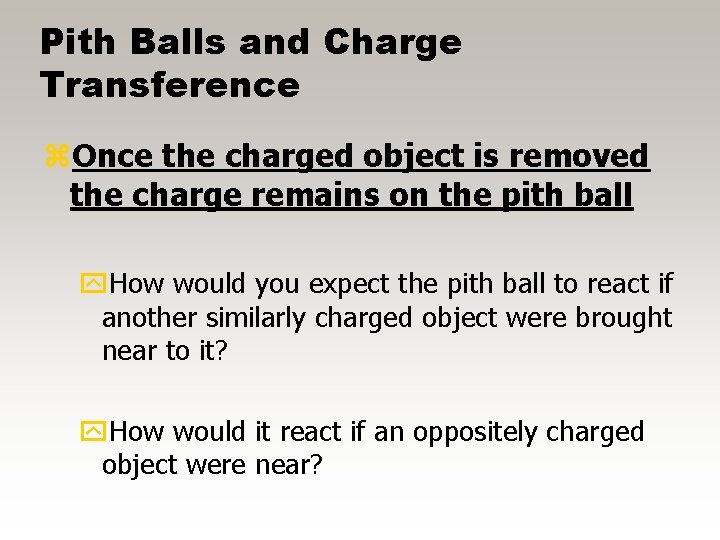 Pith Balls and Charge Transference

Once the charged object is removed the charge remains on the pith ball

How would you expect the pith ball to react if another similarly charged object were brought near to it?

How would it react if an oppositely charged object were near?